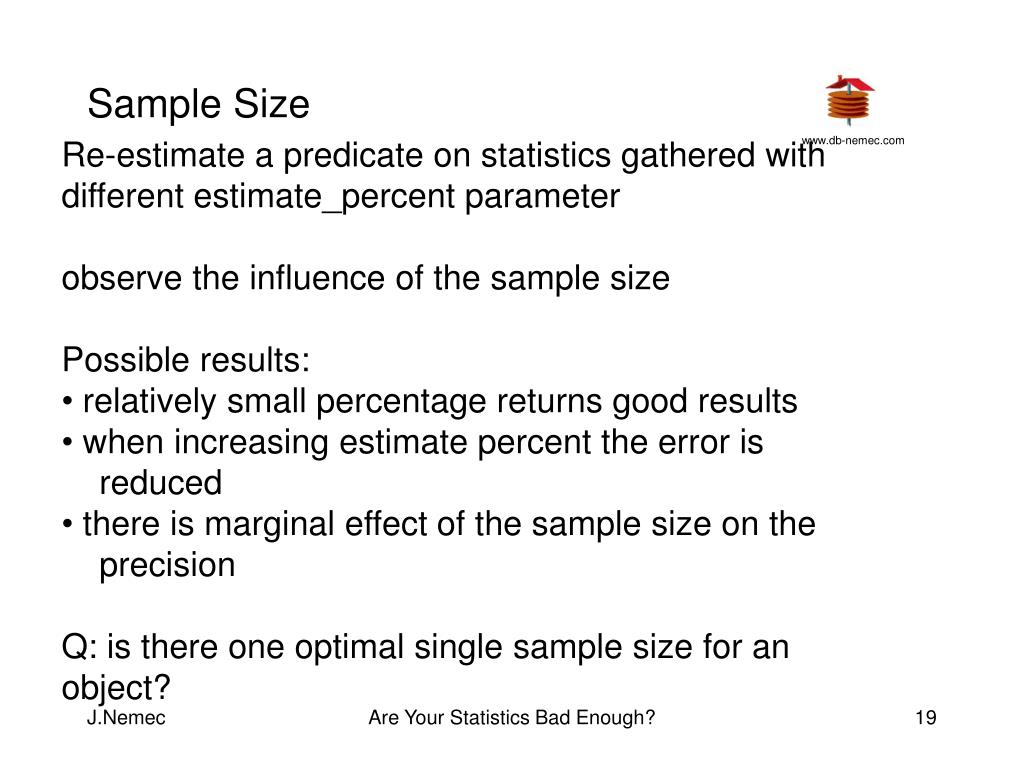 Sample Size

www.db-nemec.com

Re-estimate a predicate on statistics gathered with different estimate_percent parameter

observe the influence of the sample size

Possible results:
• relatively small percentage returns good results
• when increasing estimate percent the error is reduced
• there is marginal effect of the sample size on the precision

Q: is there one optimal single sample size for an object?

J.Nemec

Are Your Statistics Bad Enough?

19